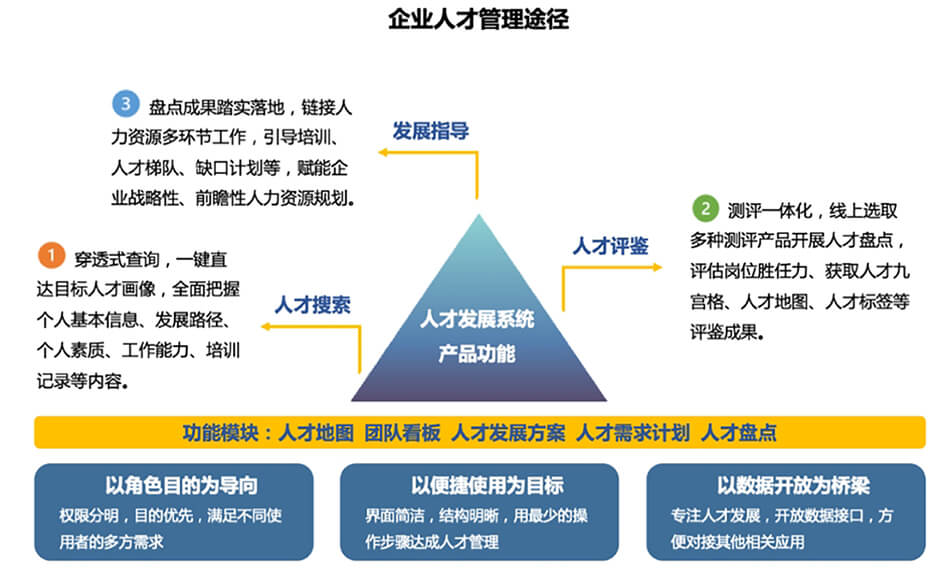 企业人才管理途径

3 盘点成果踏实落地，链接人力资源多环节工作，引导培训、人才梯队、缺口计划等，赋能企业战略性、前瞻性人力资源规划。

发展指导

1 穿透式查询，一键直达目标人才画像，全面把握个人基本信息、发展路径、个人素质、工作能力、培训记录等内容。

人才搜索

人才发展系统
产品功能

人才评鉴

2 测评一体化，线上选取多种测评产品开展人才盘点，评估岗位胜任力、获取人才九宫格、人才地图、人才标签等评鉴成果。

功能模块：人才地图 团队看板 人才发展方案 人才需求计划 人才盘点

以角色目的为导向
权限分明，目的优先，满足不同使用者的多方需求

以便捷使用为目标
界面简洁，结构明晰，用最少的操作步骤达成人才管理

以数据开放为桥梁
专注人才发展，开放数据接口，方便对接其他相关应用